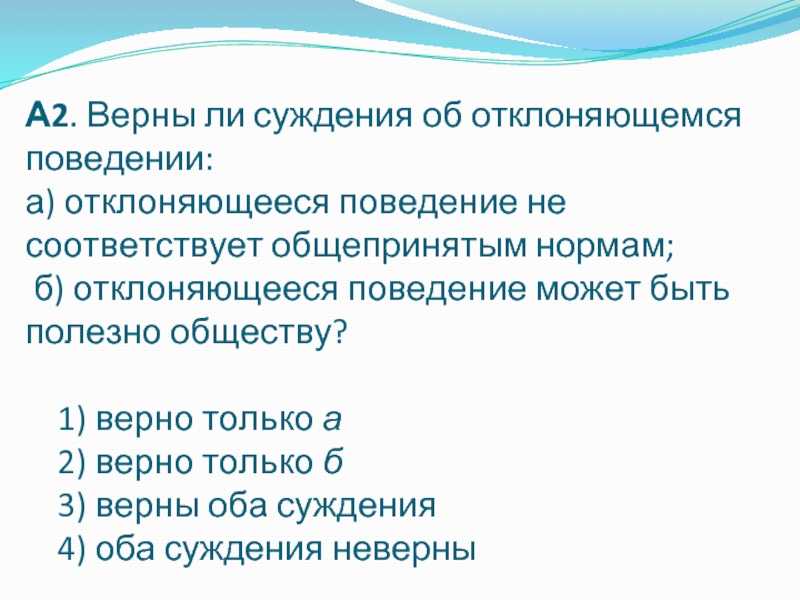 А2. Верны ли суждения об отклоняющемся поведении:
а) отклоняющееся поведение не соответствует общепринятым нормам;
б) отклоняющееся поведение может быть полезно обществу?

1) верно только а
2) верно только б
3) верны оба суждения
4) оба суждения неверны